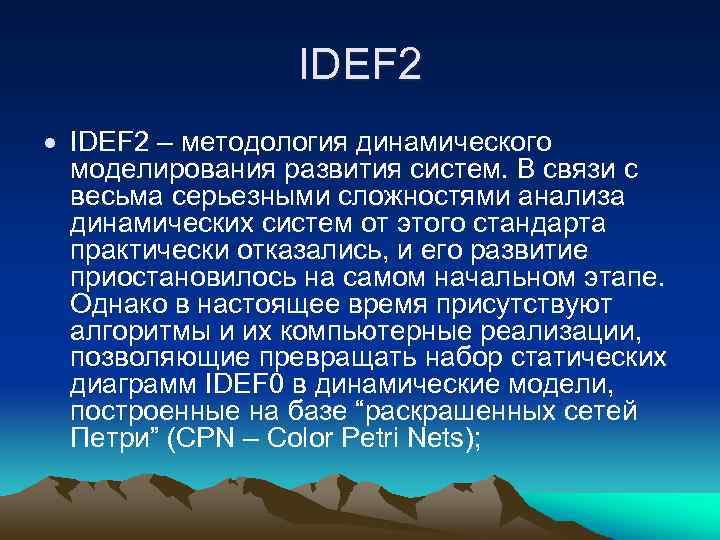 IDEF2

• IDEF2 – методология динамического моделирования развития систем. В связи с весьма серьезными сложностями анализа динамических систем от этого стандарта практически отказались, и его развитие приостановилось на самом начальном этапе. Однако в настоящее время присутствуют алгоритмы и их компьютерные реализации, позволяющие превращать набор статических диаграмм IDEF0 в динамические модели, построенные на базе “раскрашенных сетей Петри” (CPN – Color Petri Nets);